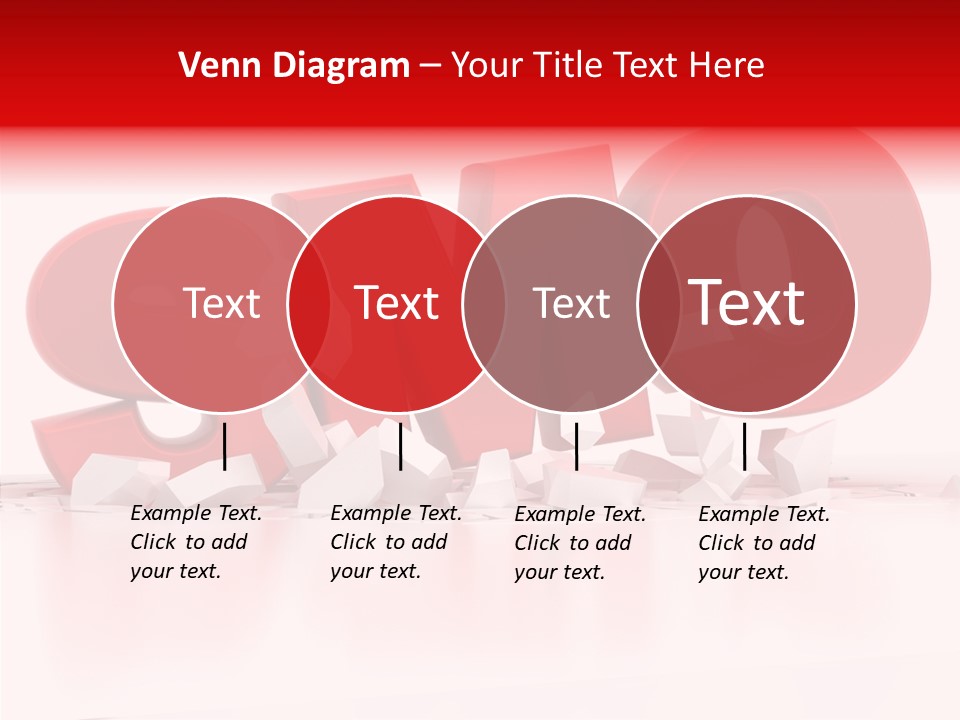 Venn Diagram – Your Title Text Here

Text

Text

Text

Text

Example Text. Click to add your text.

Example Text. Click to add your text.

Example Text. Click to add your text.

Example Text. Click to add your text.